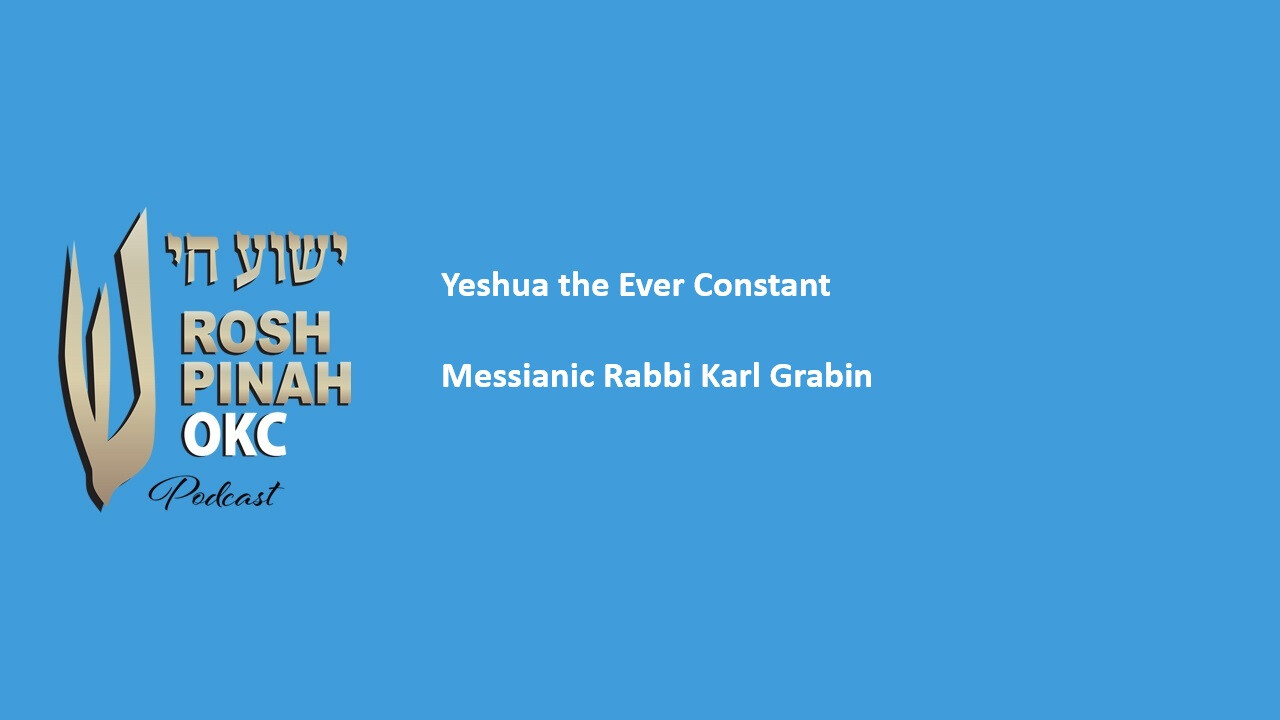 ישוע חי
ROSH
PINAH
OKC
Podcast

Yeshua the Ever Constant

Messianic Rabbi Karl Grabin